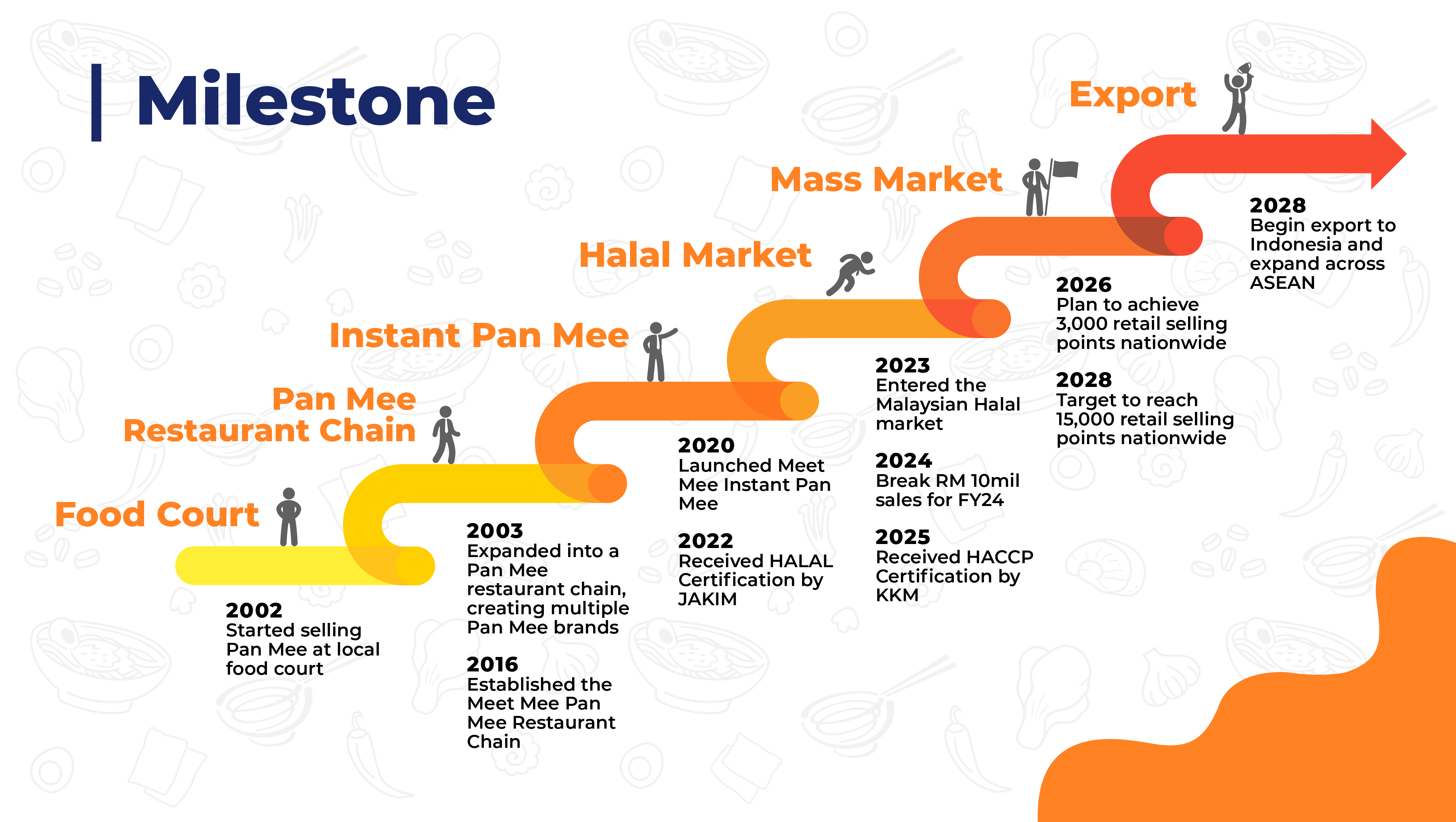 Milestone

Food Court

2002
Started selling Pan Mee at local food court

Pan Mee Restaurant Chain

2003
Expanded into a Pan Mee restaurant chain, creating multiple Pan Mee brands

2016
Established the Meet Mee Pan Mee Restaurant Chain

Instant Pan Mee

2020
Launched Meet Mee Instant Pan Mee

2022
Received HALAL Certification by JAKIM

Halal Market

2023
Entered the Malaysian Halal market

2024
Break RM 10mil sales for FY24

2025
Received HACCP Certification by KKM

Mass Market

2026
Plan to achieve 3,000 retail selling points nationwide

2028
Target to reach 15,000 retail selling points nationwide

Export

2028
Begin export to Indonesia and expand across ASEAN